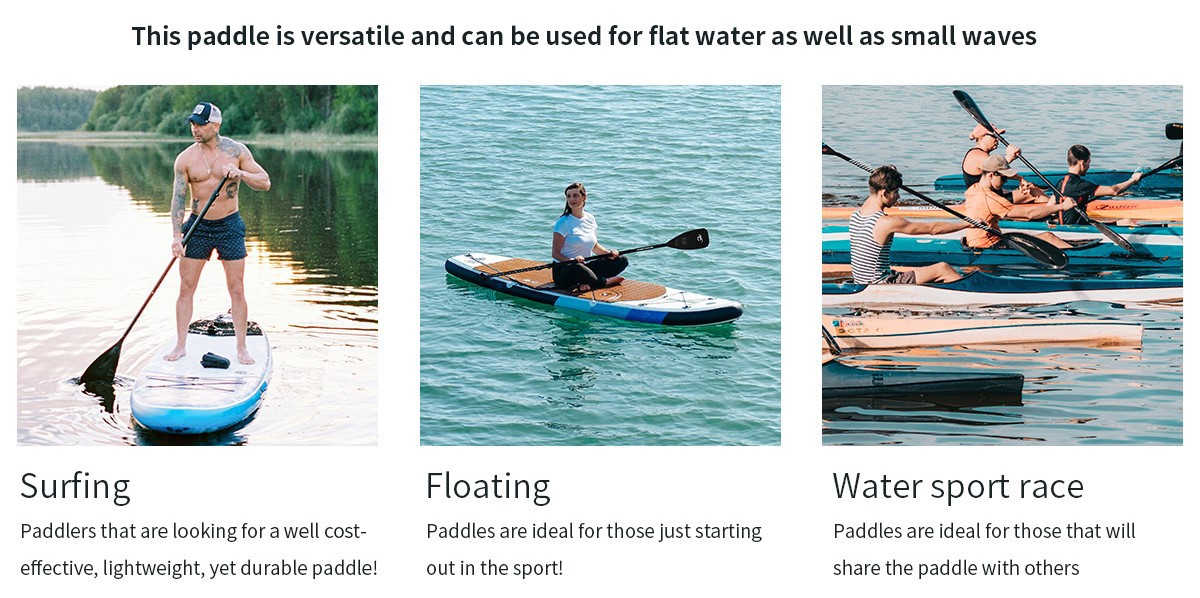 This paddle is versatile and can be used for flat water as well as small waves

Surfing
Paddlers that are looking for a well cost-effective, lightweight, yet durable paddle!

Floating
Paddles are ideal for those just starting out in the sport!

Water sport race
Paddles are ideal for those that will share the paddle with others